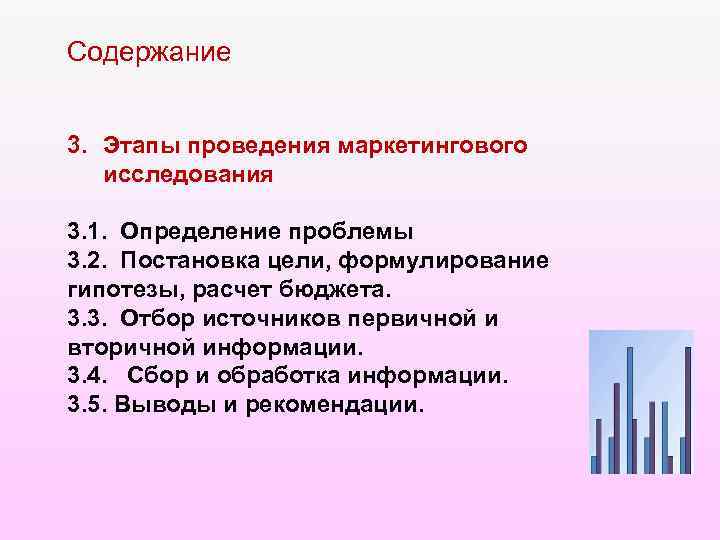 Содержание

3. Этапы проведения маркетингового исследования

3.1. Определение проблемы
3.2. Постановка цели, формулирование гипотезы, расчет бюджета.
3.3. Отбор источников первичной и вторичной информации.
3.4. Сбор и обработка информации.
3.5. Выводы и рекомендации.